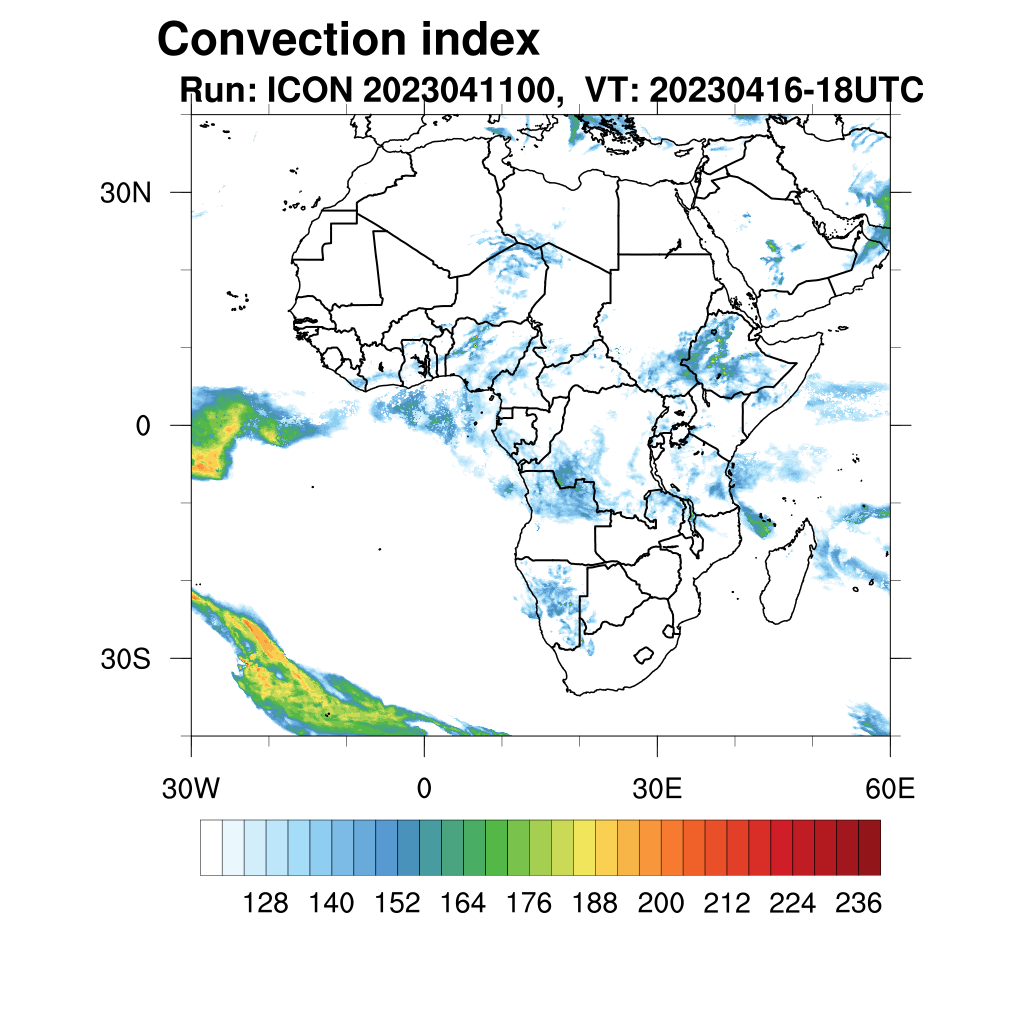 Convection index
Run: ICON 2023041100, VT: 20230416-18UTC

30N
0
30S

30W
0
30E
60E

128 140 152 164 176 188 200 212 224 236